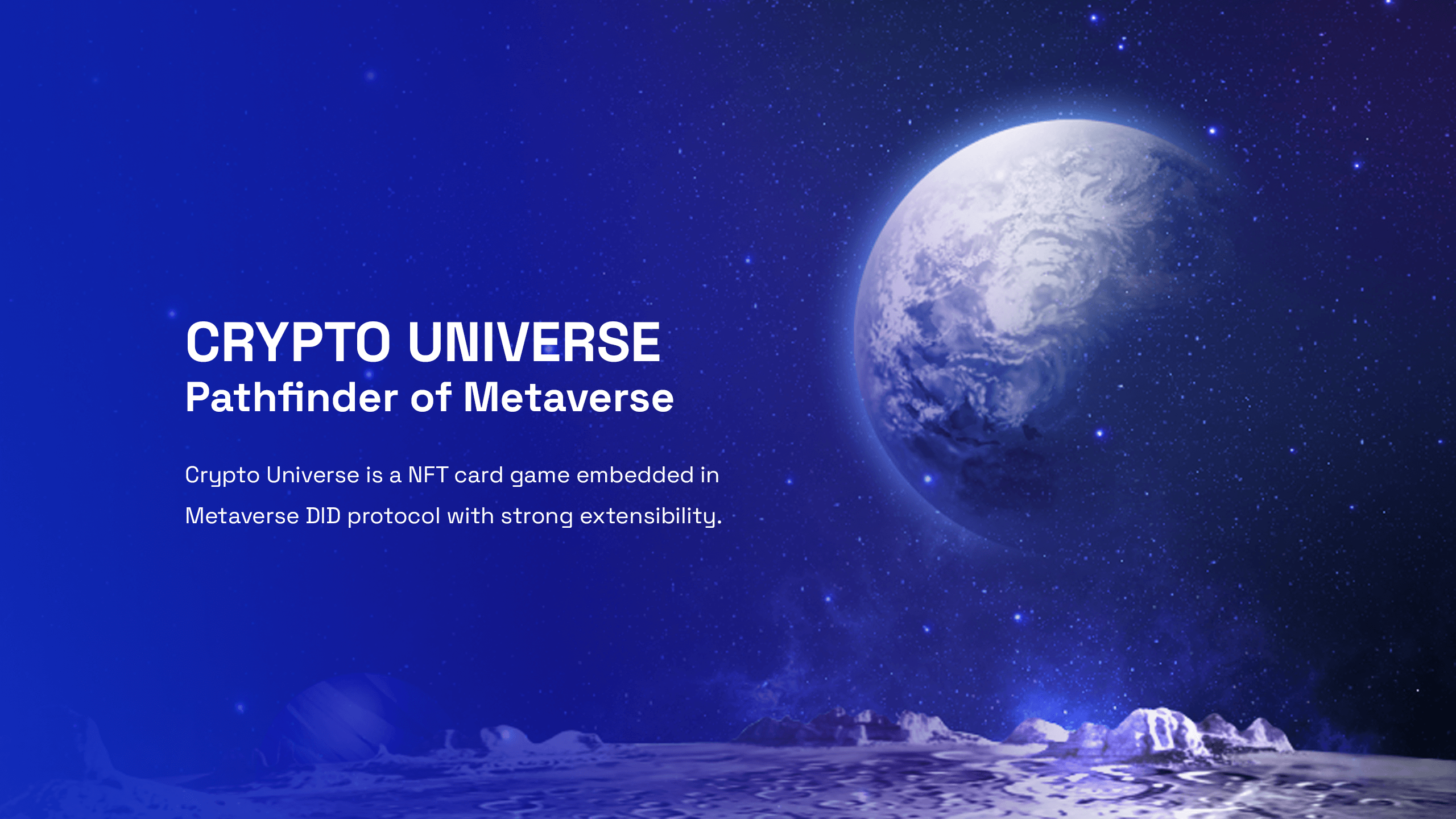 CRYPTO UNIVERSE
Pathfinder of Metaverse

Crypto Universe is a NFT card game embedded in Metaverse DID protocol with strong extensibility.